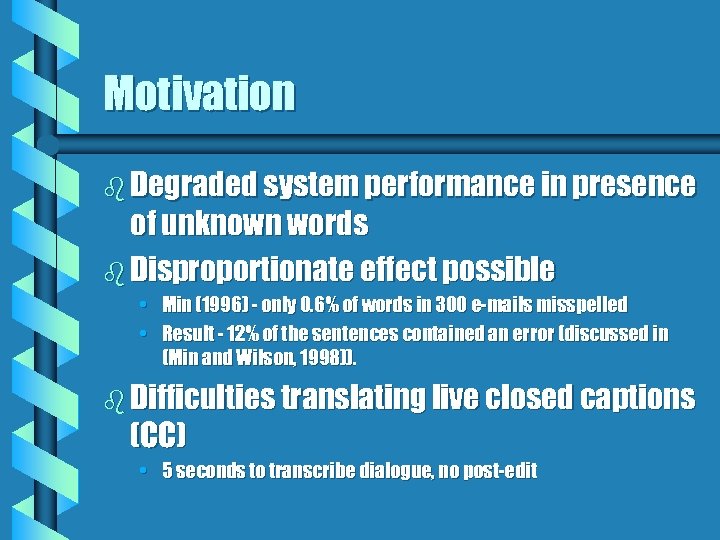 Motivation

Degraded system performance in presence of unknown words

Disproportionate effect possible

• Min (1996) - only 0.6% of words in 300 e-mails misspelled
• Result - 12% of the sentences contained an error (discussed in (Min and Wilson, 1998)).

Difficulties translating live closed captions (CC)

• 5 seconds to transcribe dialogue, no post-edit